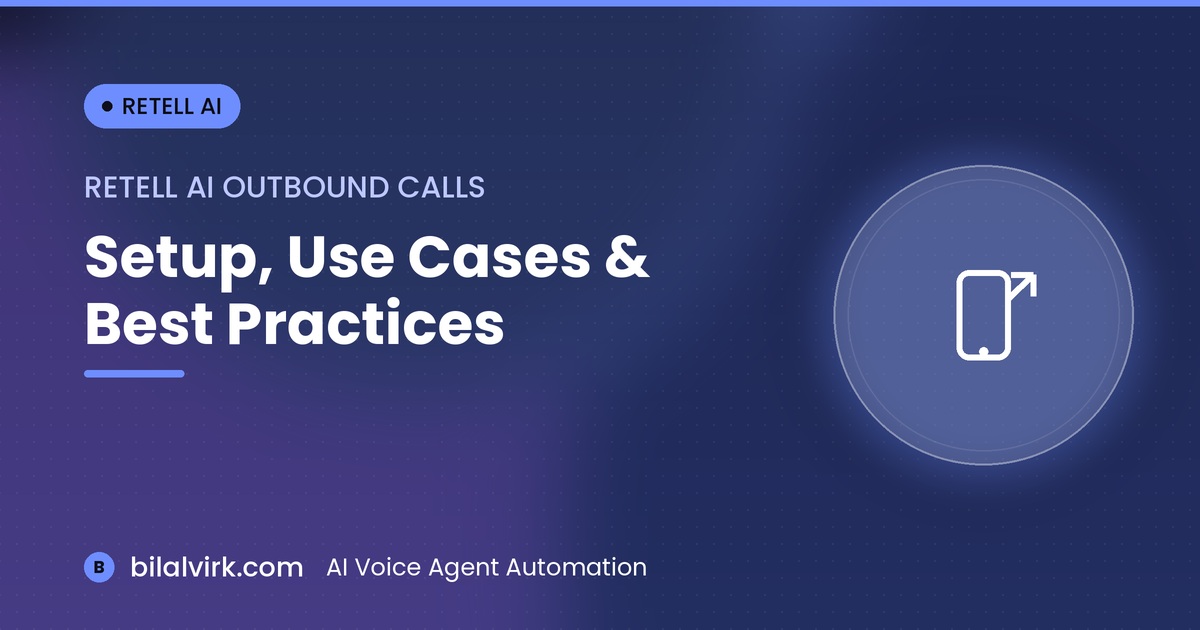 RETELL AI

RETELL AI OUTBOUND CALLS

Setup, Use Cases & Best Practices

B bilalvirk.com AI Voice Agent Automation